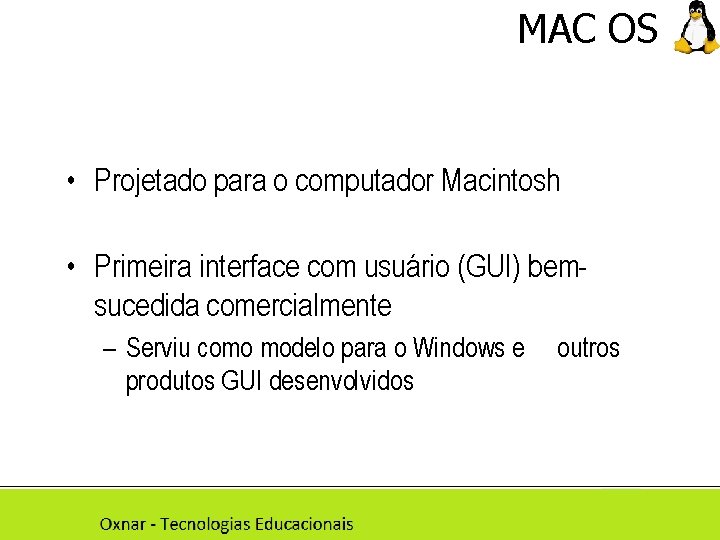 MAC OS

• Projetado para o computador Macintosh

• Primeira interface com usuário (GUI) bem-sucedida comercialmente

– Serviu como modelo para o Windows e outros produtos GUI desenvolvidos

Oxnar - Tecnologias Educacionais